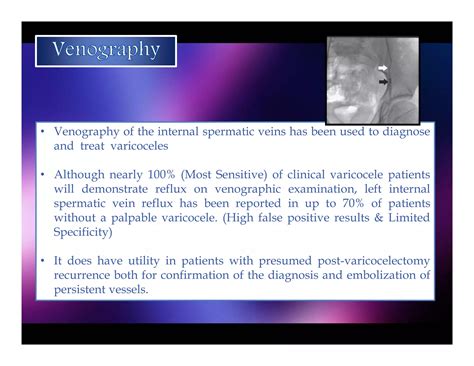 Venography

• Venography of the internal spermatic veins has been used to diagnose and treat varicoceles

• Although nearly 100% (Most Sensitive) of clinical varicocele patients will demonstrate reflux on venographic examination, left internal spermatic vein reflux has been reported in up to 70% of patients without a palpable varicocele. (High false positive results & Limited Specificity)

• It does have utility in patients with presumed post-varicocelectomy recurrence both for confirmation of the diagnosis and embolization of persistent vessels.